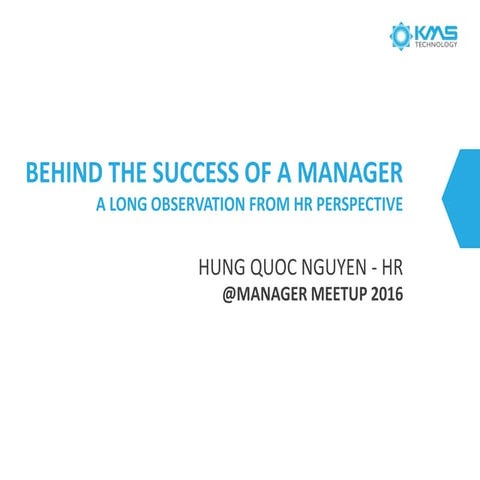 KMS
TECHNOLOGY

BEHIND THE SUCCESS OF A MANAGER
A LONG OBSERVATION FROM HR PERSPECTIVE

HUNG QUOC NGUYEN - HR
@MANAGER MEETUP 2016